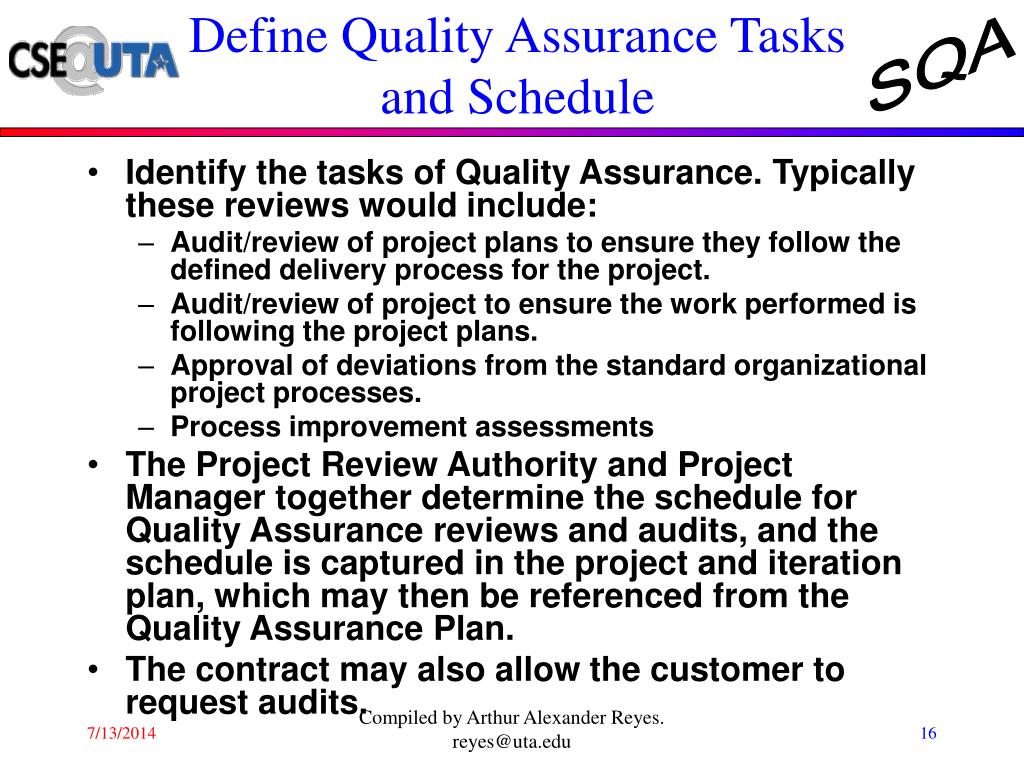 CSE@UTA

Define Quality Assurance Tasks and Schedule

SQA

• Identify the tasks of Quality Assurance. Typically these reviews would include:
– Audit/review of project plans to ensure they follow the defined delivery process for the project.
– Audit/review of project to ensure the work performed is following the project plans.
– Approval of deviations from the standard organizational project processes.
– Process improvement assessments
• The Project Review Authority and Project Manager together determine the schedule for Quality Assurance reviews and audits, and the schedule is captured in the project and iteration plan, which may then be referenced from the Quality Assurance Plan.
• The contract may also allow the customer to request audits.

7/13/2014

Compiled by Arthur Alexander Reyes. reyes@uta.edu

16